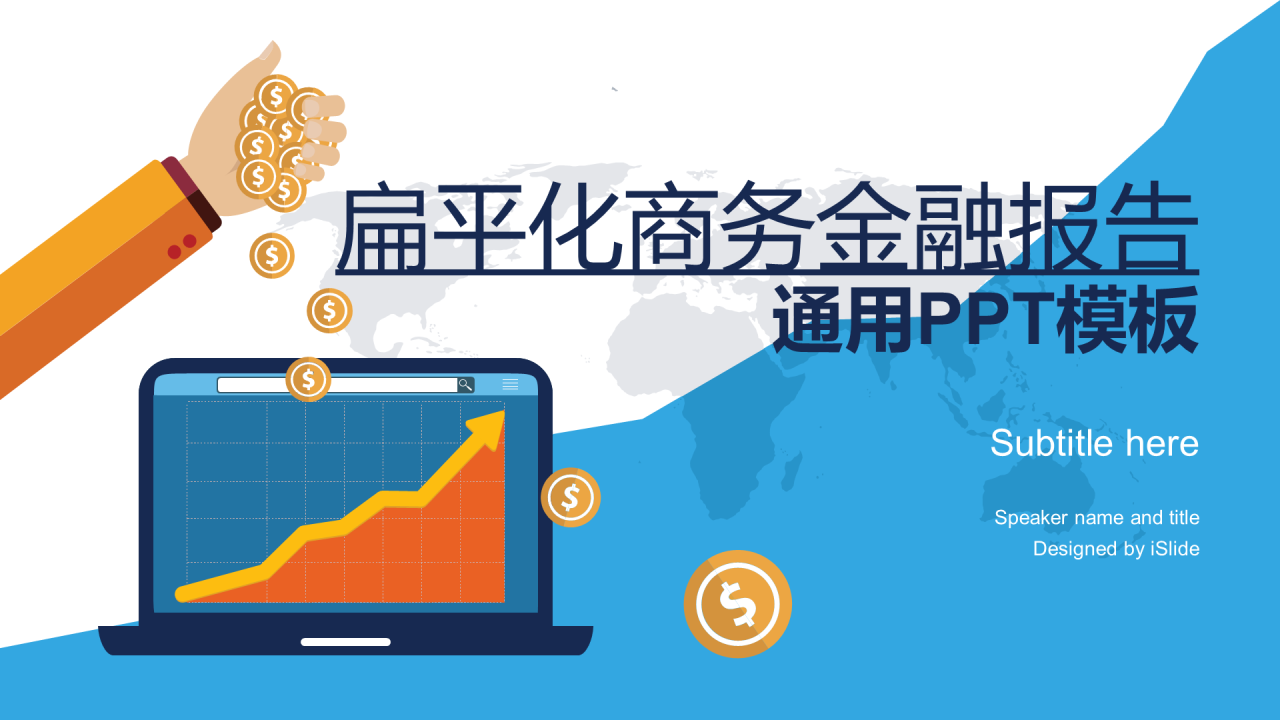 扁平化商务金融报告
通用PPT模板

Subtitle here

Speaker name and title
Designed by iSlide